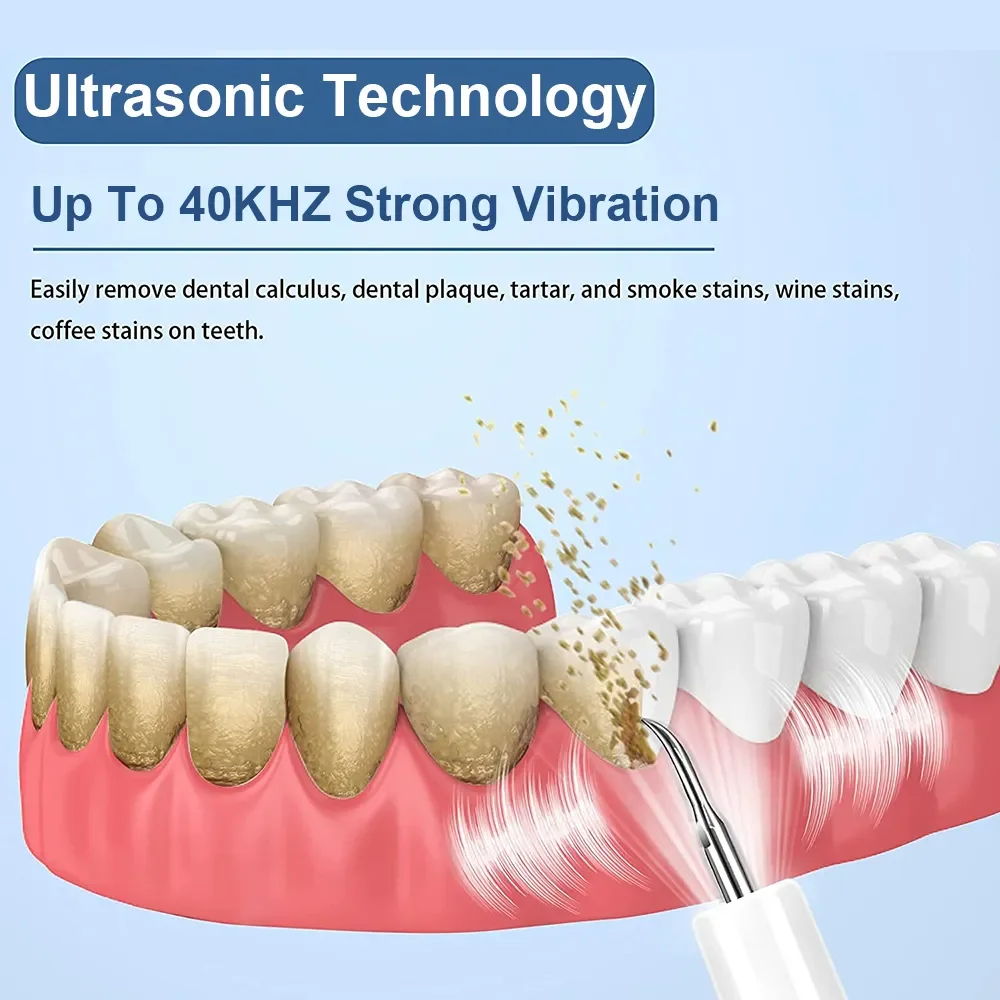 Ultrasonic Technology

Up To 40KHZ Strong Vibration

Easily remove dental calculus, dental plaque, tartar, and smoke stains, wine stains, coffee stains on teeth.